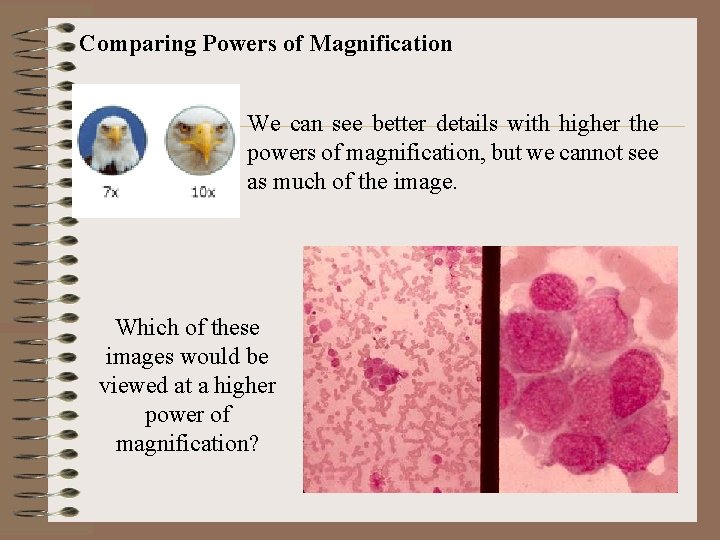 Comparing Powers of Magnification

7x

10x

We can see better details with higher the powers of magnification, but we cannot see as much of the image.

Which of these images would be viewed at a higher power of magnification?